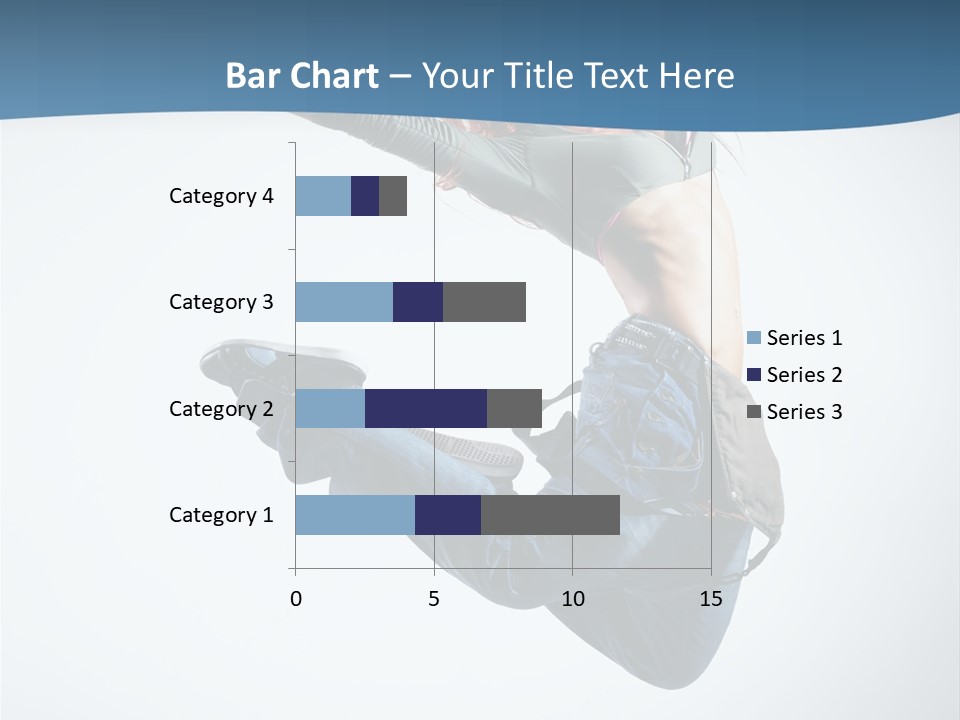 Bar Chart – Your Title Text Here

Category 4
Category 3
Category 2
Category 1

0 5 10 15

Series 1
Series 2
Series 3